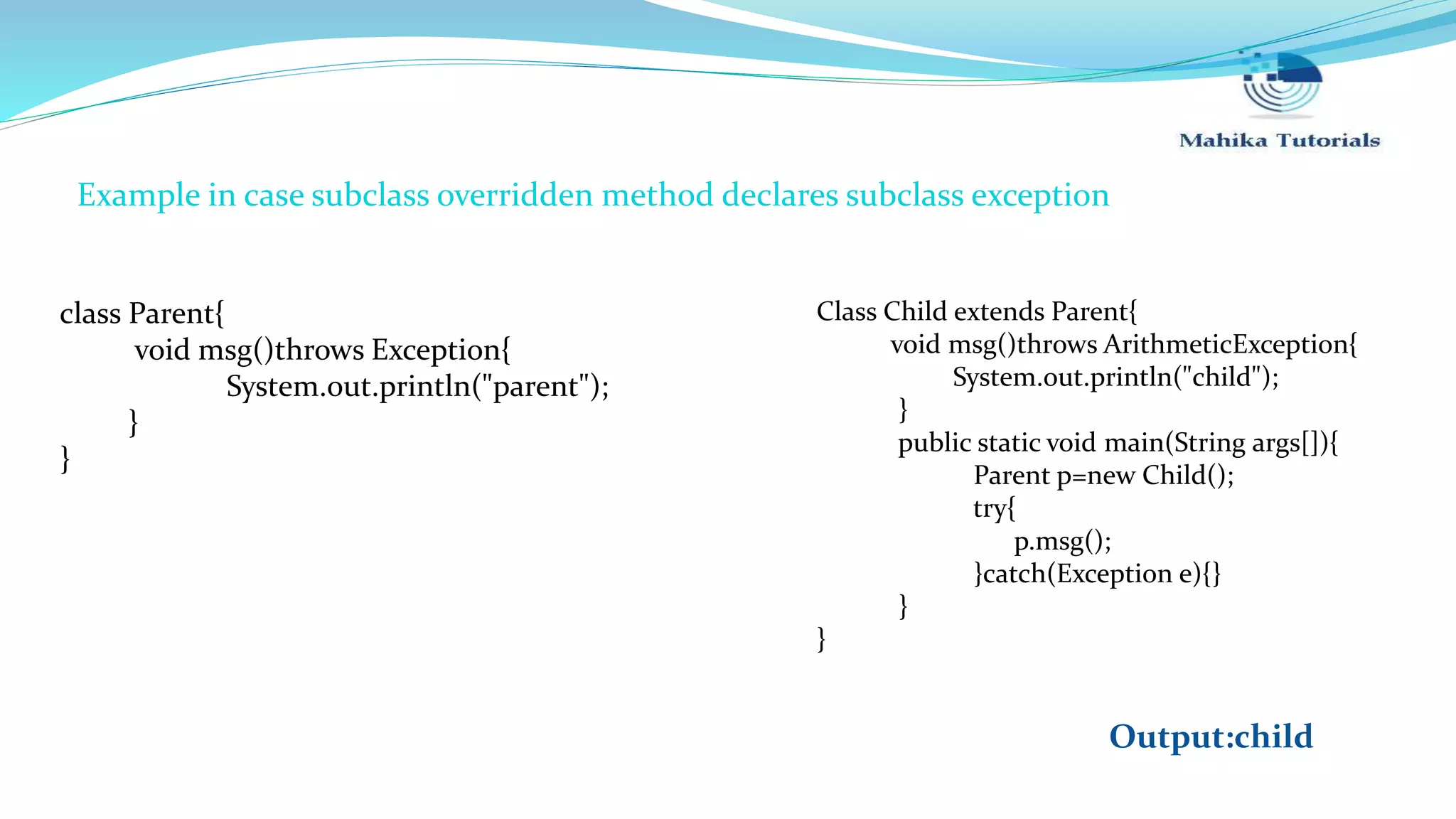 Mahika Tutorials

Example in case subclass overridden method declares subclass exception

class Parent{
void msg()throws Exception{
System.out.println("parent");
}
}

Class Child extends Parent{
void msg()throws ArithmeticException{
System.out.println("child");
}
public static void main(String args[]){
Parent p=new Child();
try{
p.msg();
}catch(Exception e){}
}
}

Output:child